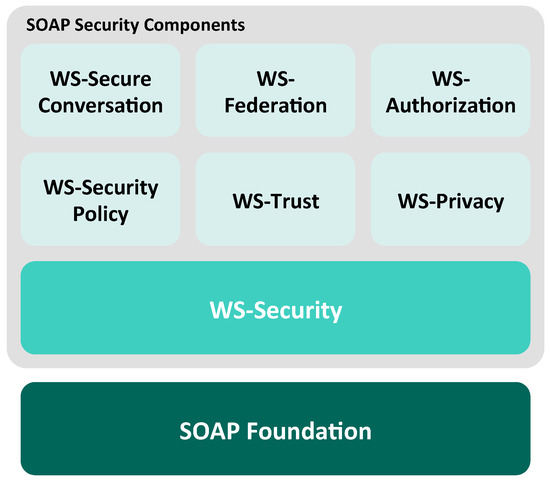 SOAP Security Components

WS-Secure Conversation

WS-Federation

WS-Authorization

WS-Security Policy

WS-Trust

WS-Privacy

WS-Security

SOAP Foundation